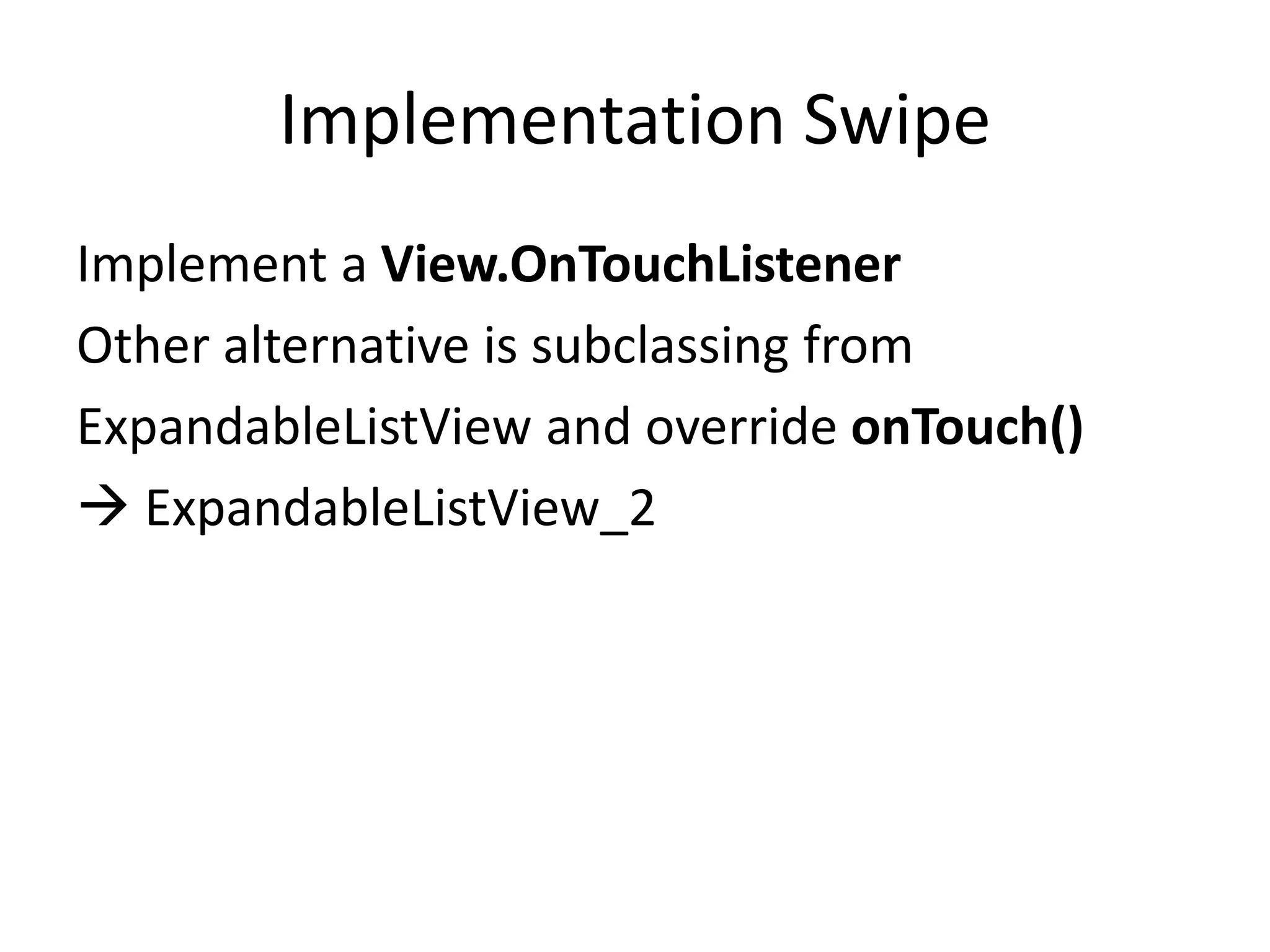 Implementation Swipe

Implement a View.OnTouchListener

Other alternative is subclassing from ExpandableListView and override onTouch()

→ ExpandableListView_2